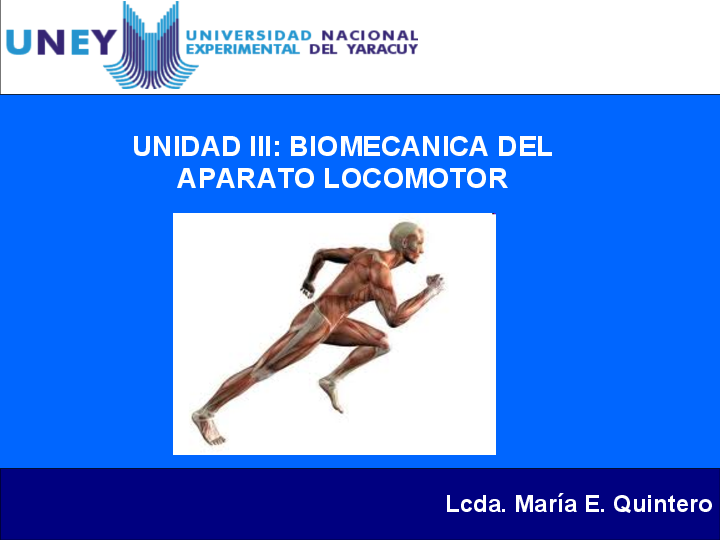 UNEY UNIVERSIDAD NACIONAL EXPERIMENTAL DEL YARACUY

UNIDAD III: BIOMECANICA DEL APARATO LOCOMOTOR

Lcda. María E. Quintero